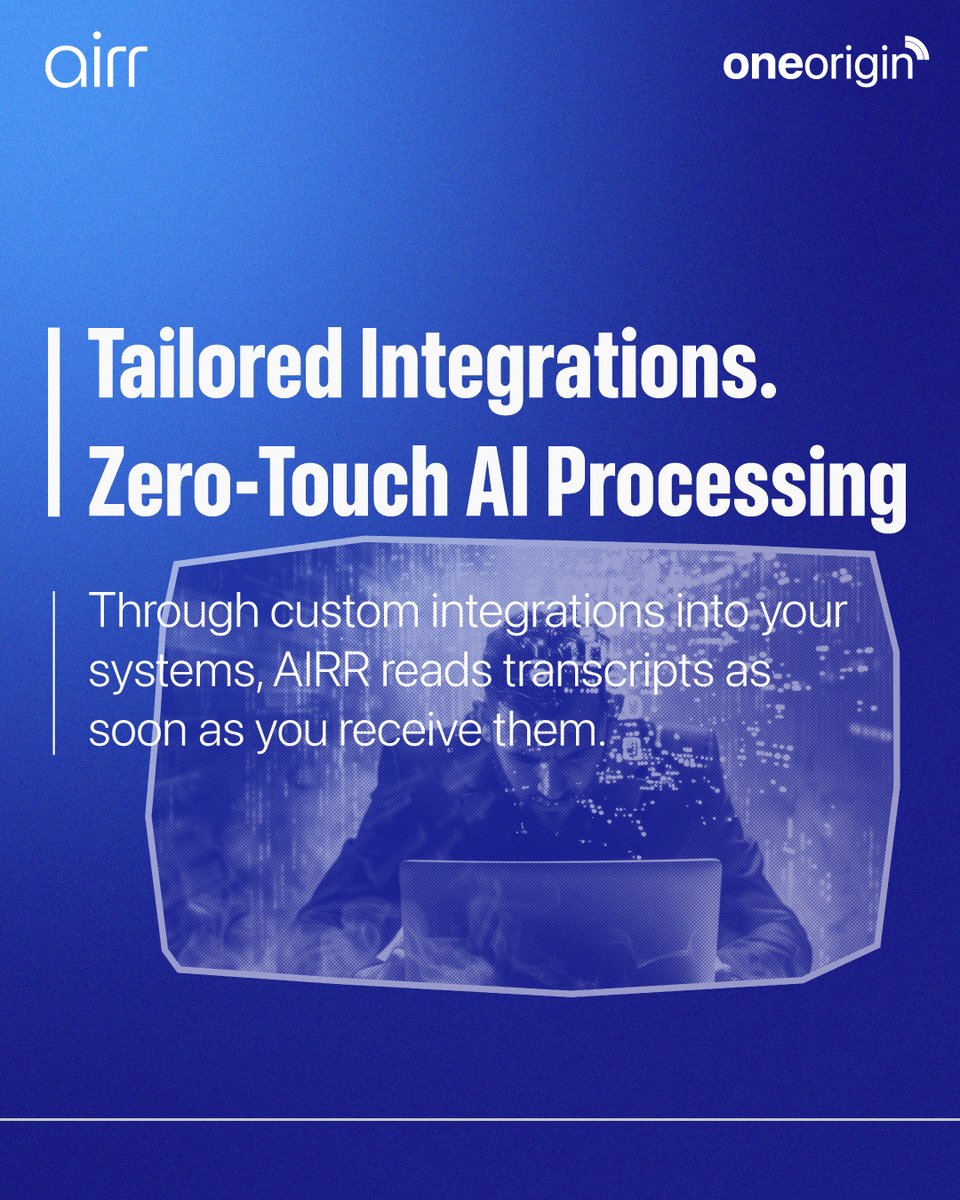 airr

oneorigin

Tailored Integrations. Zero-Touch AI Processing

Through custom integrations into your systems, AIRR reads transcripts as soon as you receive them.